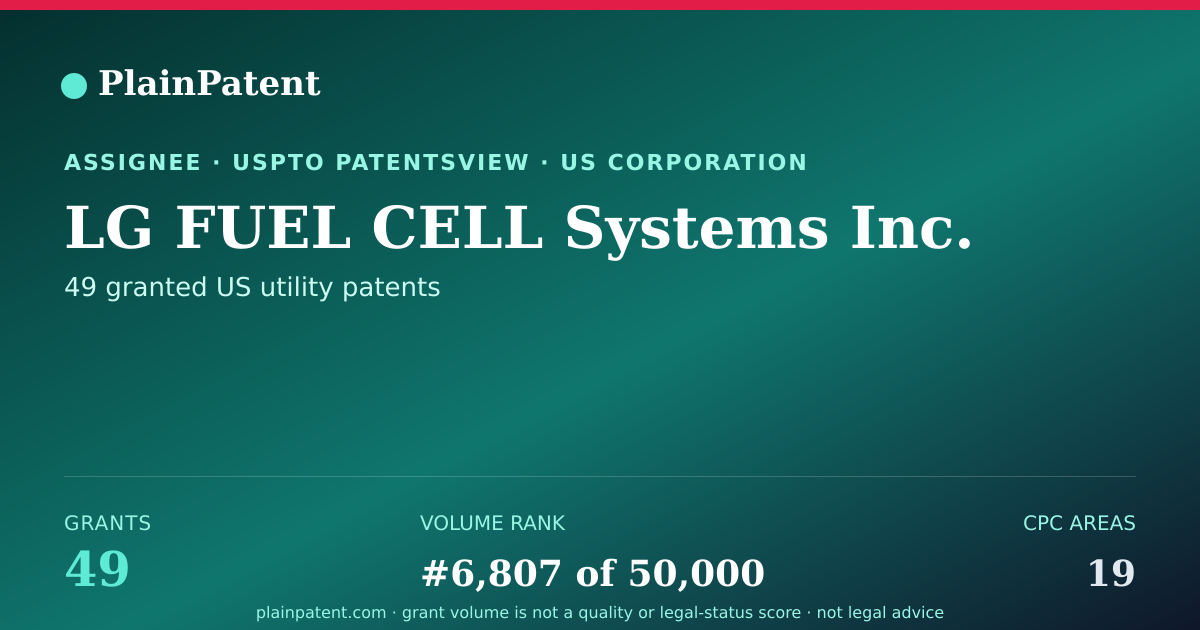 PlainPatent

ASSIGNEE · USPTO PATENTSVIEW · US CORPORATION

LG FUEL CELL Systems Inc.

49 granted US utility patents

GRANTS
49

VOLUME RANK
#6,807 of 50,000

CPC AREAS
19

plainpatent.com · grant volume is not a quality or legal-status score · not legal advice